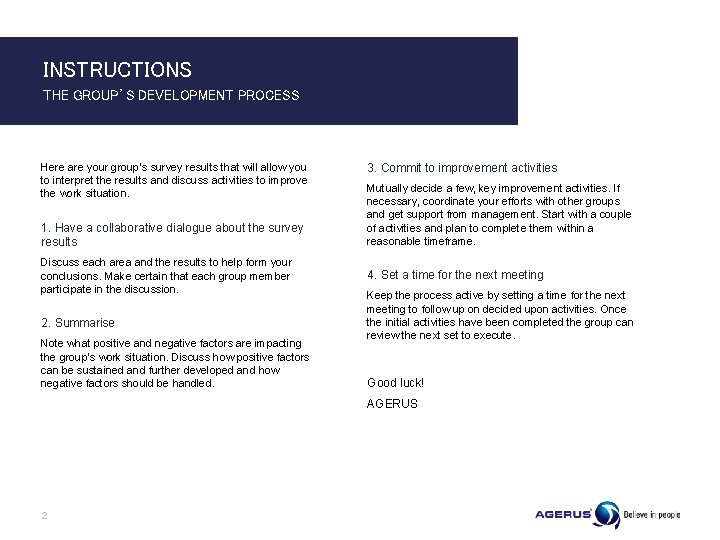 INSTRUCTIONS
THE GROUP' S DEVELOPMENT PROCESS

Here are your group's survey results that will allow you to interpret the results and discuss activities to improve the work situation.

1. Have a collaborative dialogue about the survey results

Discuss each area and the results to help form your conclusions. Make certain that each group member participate in the discussion.

2. Summarise

Note what positive and negative factors are impacting the group's work situation. Discuss how positive factors can be sustained and further developed and how negative factors should be handled.

3. Commit to improvement activities

Mutually decide a few, key improvement activities. If necessary, coordinate your efforts with other groups and get support from management. Start with a couple of activities and plan to complete them within a reasonable timeframe.

4. Set a time for the next meeting

Keep the process active by setting a time for the next meeting to follow up on decided upon activities. Once the initial activities have been completed the group can review the next set to execute.

Good luck!

AGERUS

2

AGERUS Believe in people